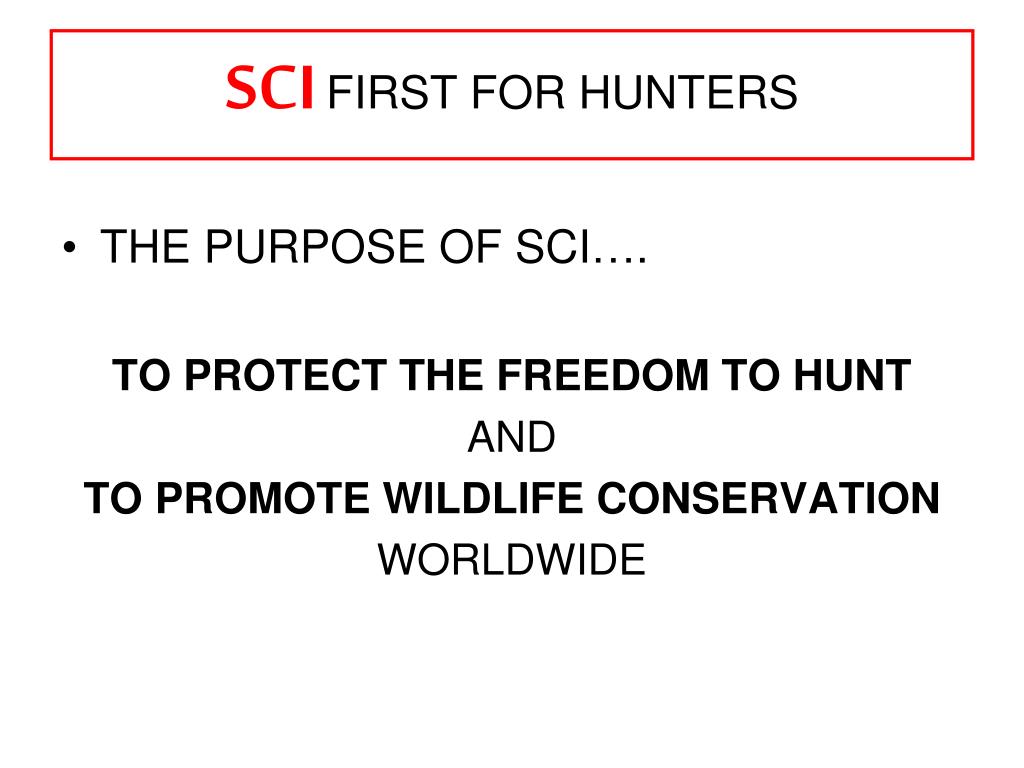 SCI FIRST FOR HUNTERS

• THE PURPOSE OF SCI….

TO PROTECT THE FREEDOM TO HUNT
AND
TO PROMOTE WILDLIFE CONSERVATION
WORLDWIDE